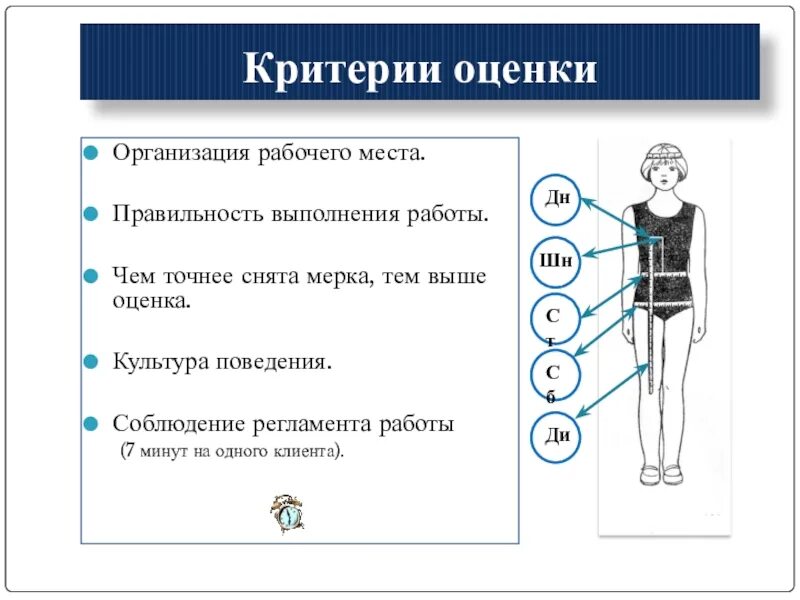 Критерии оценки

Организация рабочего места.

Правильность выполнения работы.

Чем точнее снята мерка, тем выше оценка.

Культура поведения.

Соблюдение регламента работы (7 минут на одного клиента).

Дн

Шн

Ст

Сб

Ди